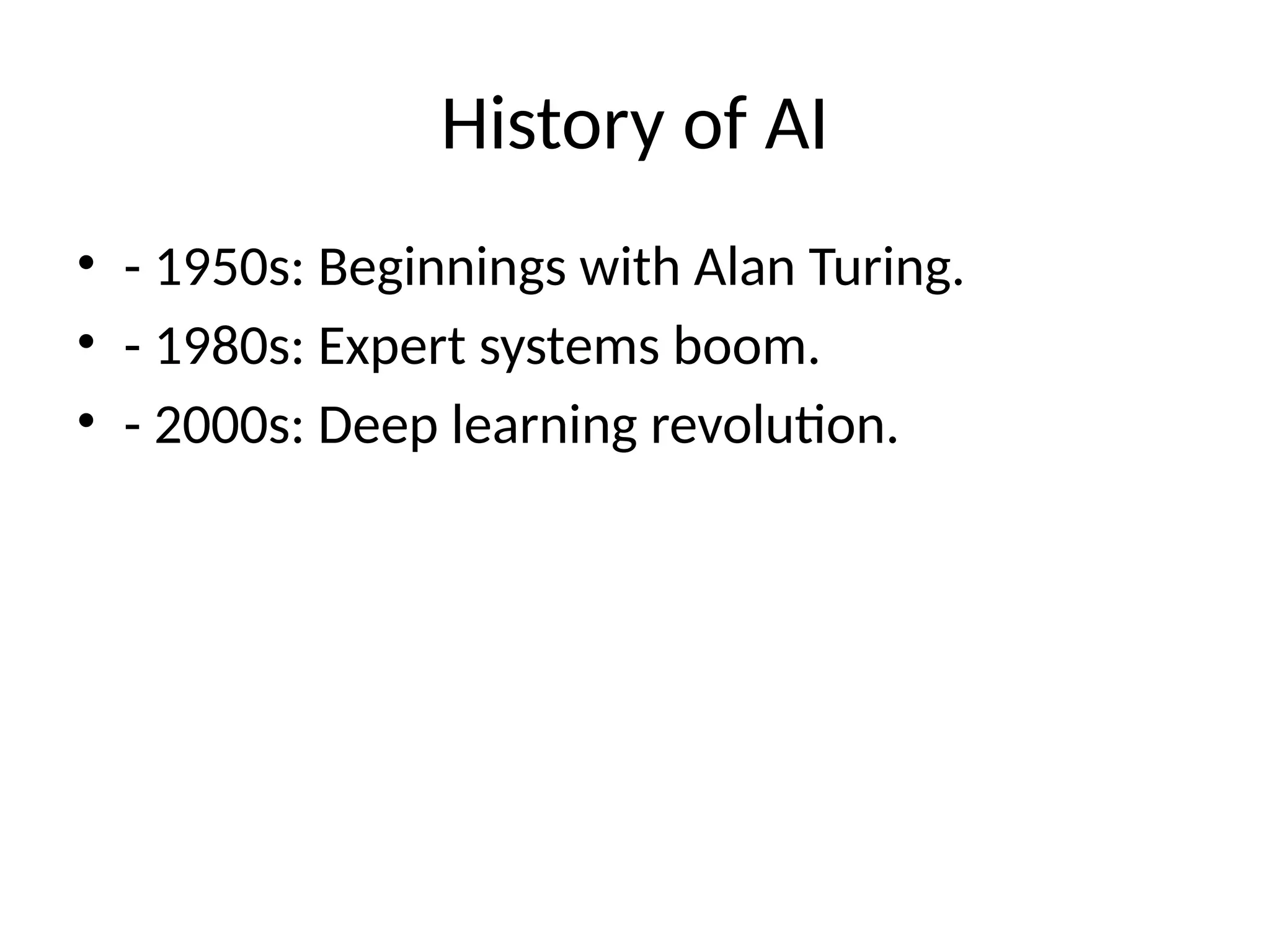 History of AI

• - 1950s: Beginnings with Alan Turing.
• - 1980s: Expert systems boom.
• - 2000s: Deep learning revolution.